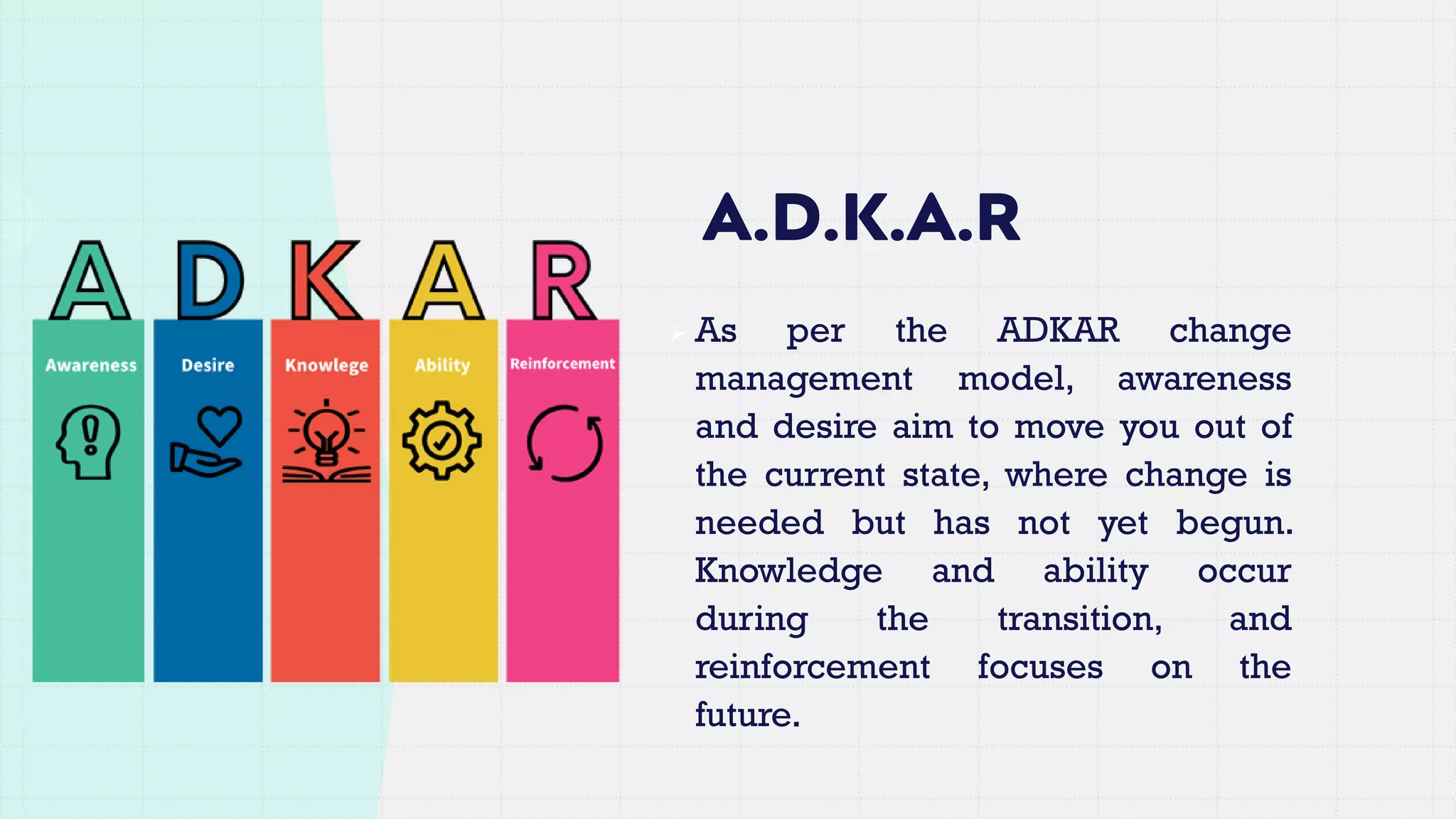 A D K A R

Awareness

Desire

Knowlege

Ability

Reinforcement

A.D.K.A.R

As per the ADKAR change management model, awareness and desire aim to move you out of the current state, where change is needed but has not yet begun. Knowledge and ability occur during the transition, and reinforcement focuses on the future.